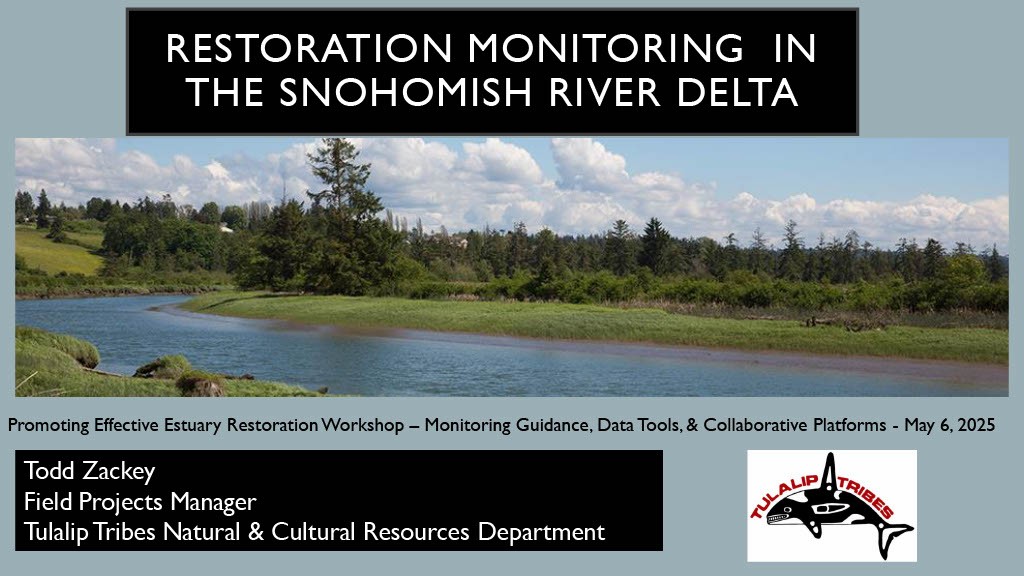 RESTORATION MONITORING IN THE SNOHOMISH RIVER DELTA

Promoting Effective Estuary Restoration Workshop – Monitoring Guidance, Data Tools, & Collaborative Platforms - May 6, 2025

Todd Zackey
Field Projects Manager
Tulalip Tribes Natural & Cultural Resources Department

TULALIP TRIBES